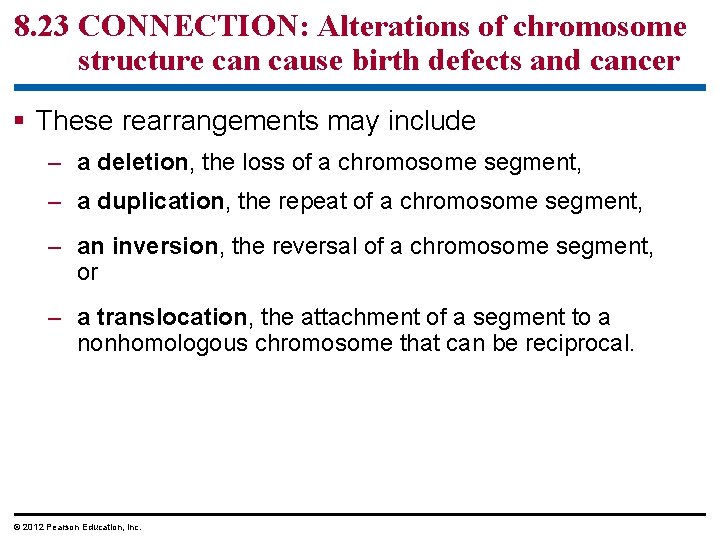 8.23 CONNECTION: Alterations of chromosome structure can cause birth defects and cancer

▪ These rearrangements may include

– a deletion, the loss of a chromosome segment,

– a duplication, the repeat of a chromosome segment,

– an inversion, the reversal of a chromosome segment, or

– a translocation, the attachment of a segment to a nonhomologous chromosome that can be reciprocal.

© 2012 Pearson Education, Inc.